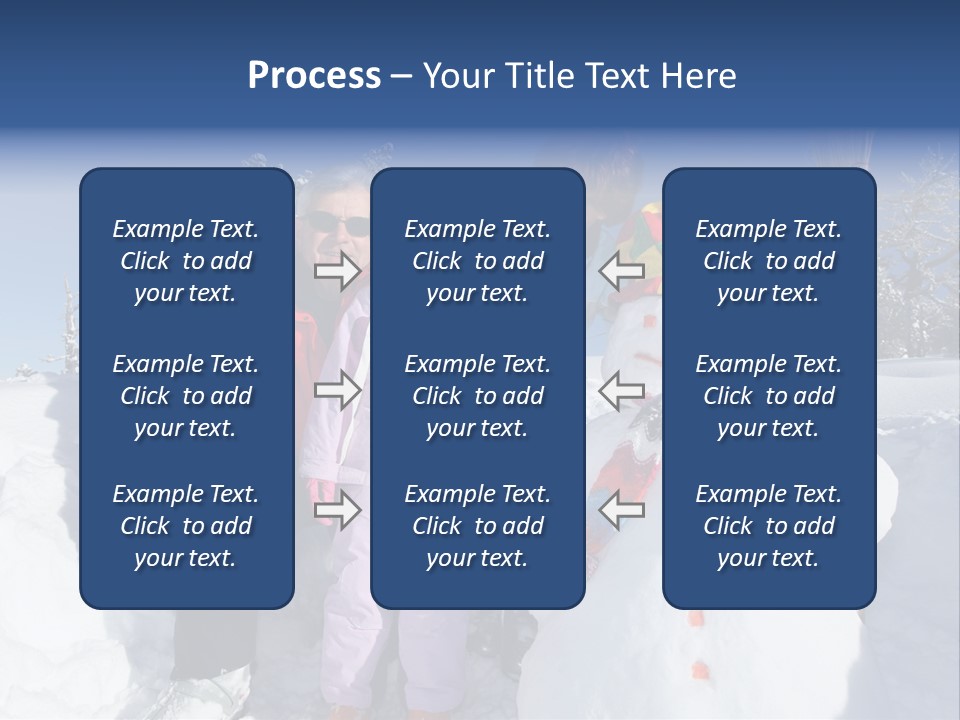 Process – Your Title Text Here

Example Text. Click to add your text.

Example Text. Click to add your text.

Example Text. Click to add your text.

Example Text. Click to add your text.

Example Text. Click to add your text.

Example Text. Click to add your text.

Example Text. Click to add your text.

Example Text. Click to add your text.

Example Text. Click to add your text.